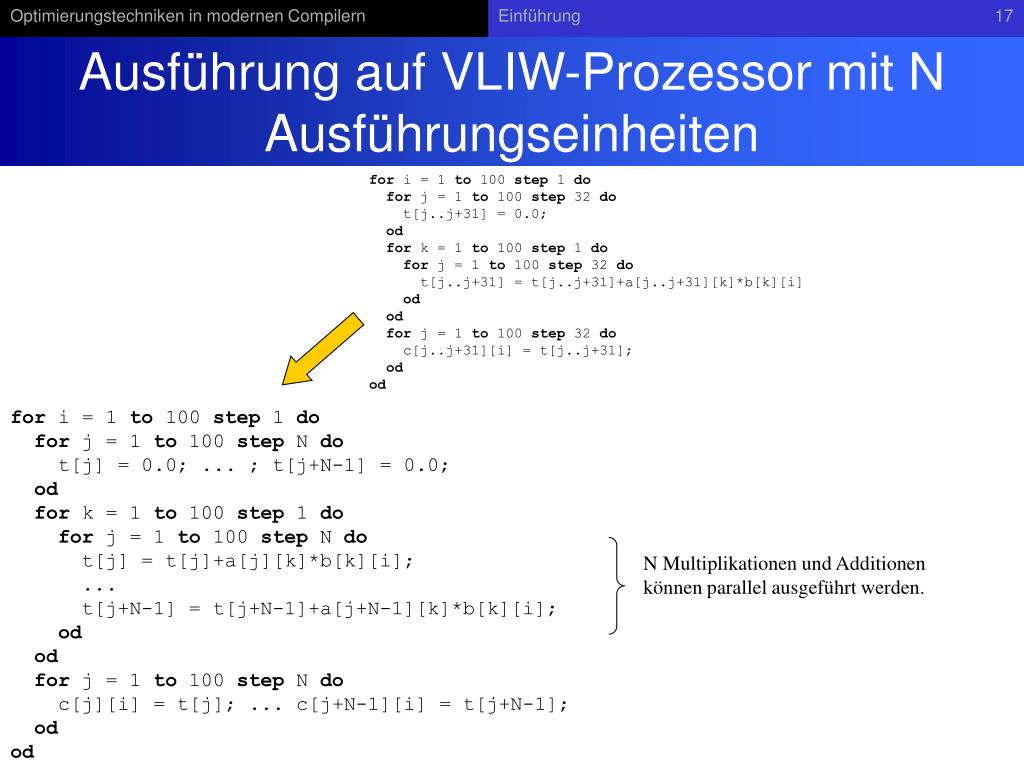 Optimierungstechniken in modernen Compilern Einführung 17

Ausführung auf VLIW-Prozessor mit N Ausführungseinheiten

for i = 1 to 100 step 1 do
for j = 1 to 100 step 32 do
t[j..j+31] = 0.0;
od
for k = 1 to 100 step 1 do
for j = 1 to 100 step 32 do
t[j..j+31] = t[j..j+31]+a[j..j+31][k]*b[k][i]
od
od
for j = 1 to 100 step 32 do
c[j..j+31][i] = t[j..j+31];
od
od

for i = 1 to 100 step 1 do
for j = 1 to 100 step N do
t[j] = 0.0; ... ; t[j+N-1] = 0.0;
od
for k = 1 to 100 step 1 do
for j = 1 to 100 step N do
t[j] = t[j]+a[j][k]*b[k][i];
...
t[j+N-1] = t[j+N-1]+a[j+N-1][k]*b[k][i];
od
od
for j = 1 to 100 step N do
c[j][i] = t[j]; ... c[j+N-1][i] = t[j+N-1];
od
od

N Multiplikationen und Additionen können parallel ausgeführt werden.